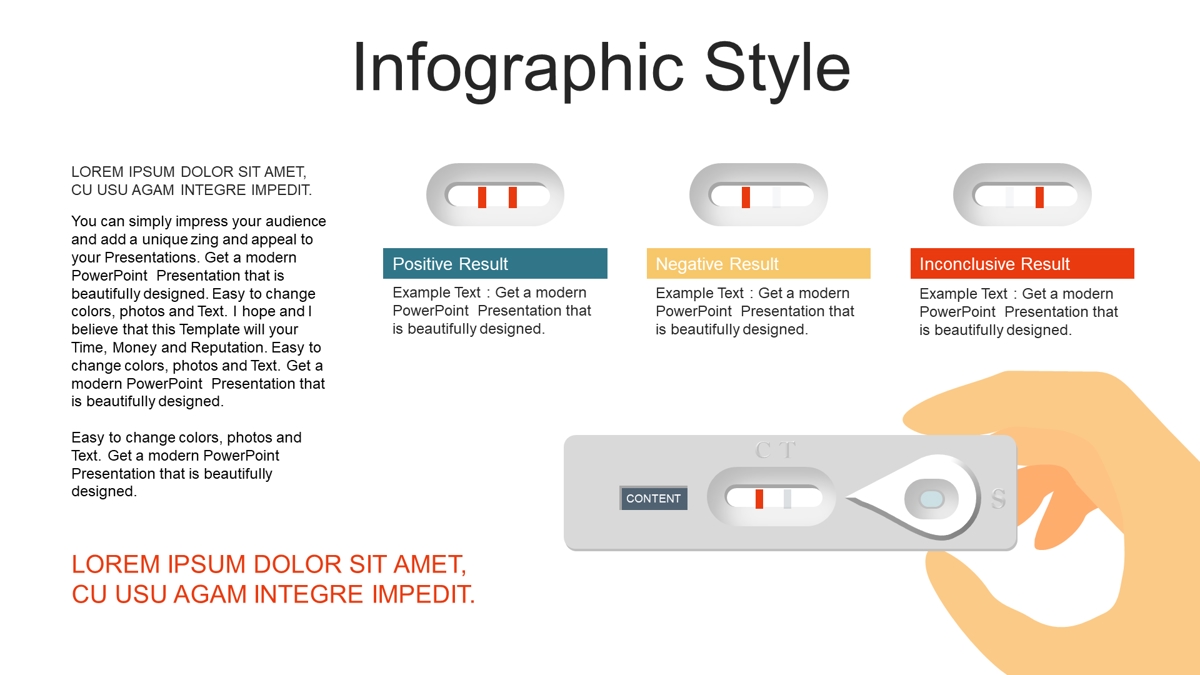 Infographic Style

LOREM IPSUM DOLOR SIT AMET, CU USU AGAM INTEGRE IMPEDIT.

You can simply impress your audience and add a unique zing and appeal to your Presentations. Get a modern PowerPoint Presentation that is beautifully designed. Easy to change colors, photos and Text. I hope and I believe that this Template will your Time, Money and Reputation. Easy to change colors, photos and Text. Get a modern PowerPoint Presentation that is beautifully designed.

Easy to change colors, photos and Text. Get a modern PowerPoint Presentation that is beautifully designed.

LOREM IPSUM DOLOR SIT AMET, CU USU AGAM INTEGRE IMPEDIT.

Positive Result

Example Text : Get a modern PowerPoint Presentation that is beautifully designed.

Negative Result

Example Text : Get a modern PowerPoint Presentation that is beautifully designed.

Inconclusive Result

Example Text : Get a modern PowerPoint Presentation that is beautifully designed.

C T

CONTENT

S